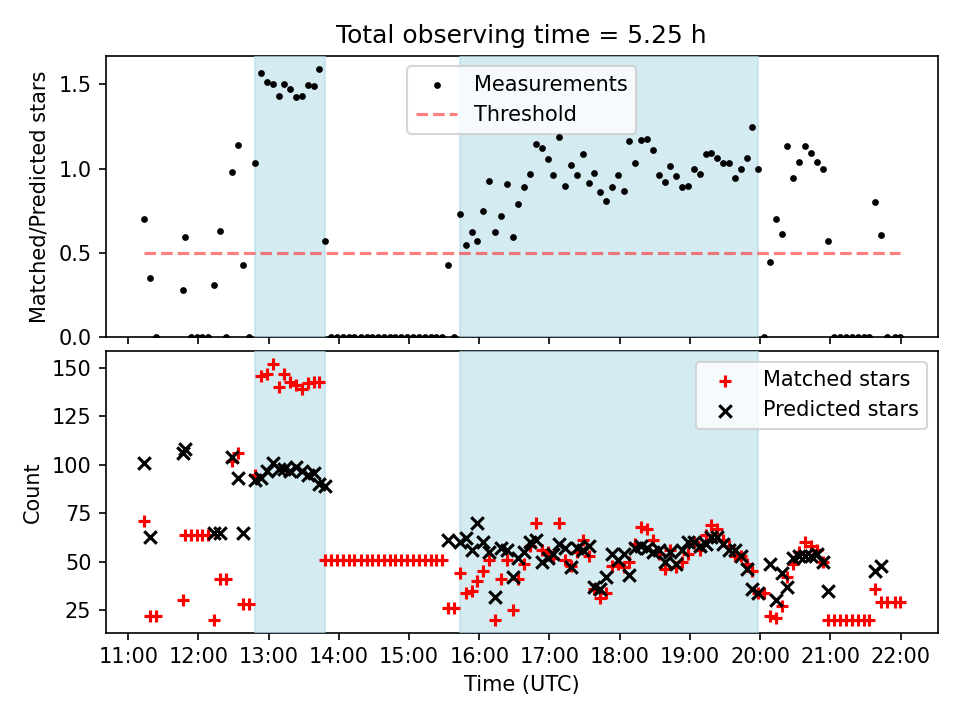 Total observing time = 5.25 h

Matched/Predicted stars
1.5
1.0
0.5
0.0
Measurements
Threshold

Count
150
125
100
75
50
25
Matched stars
Predicted stars

11:00 12:00 13:00 14:00 15:00 16:00 17:00 18:00 19:00 20:00 21:00 22:00
Time (UTC)